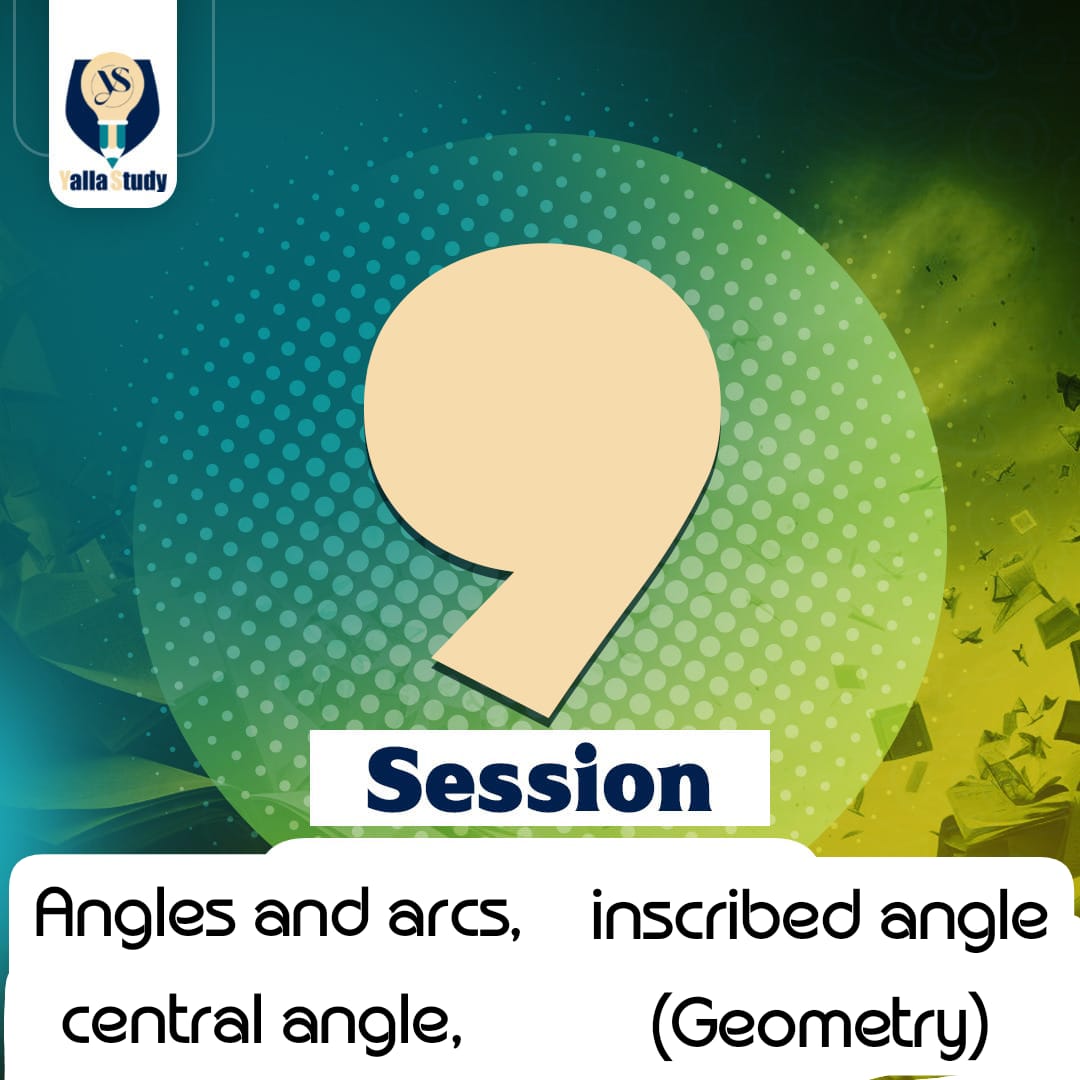 YS
Yalla Study

9

Session

Angles and arcs, central angle,

inscribed angle (Geometry)